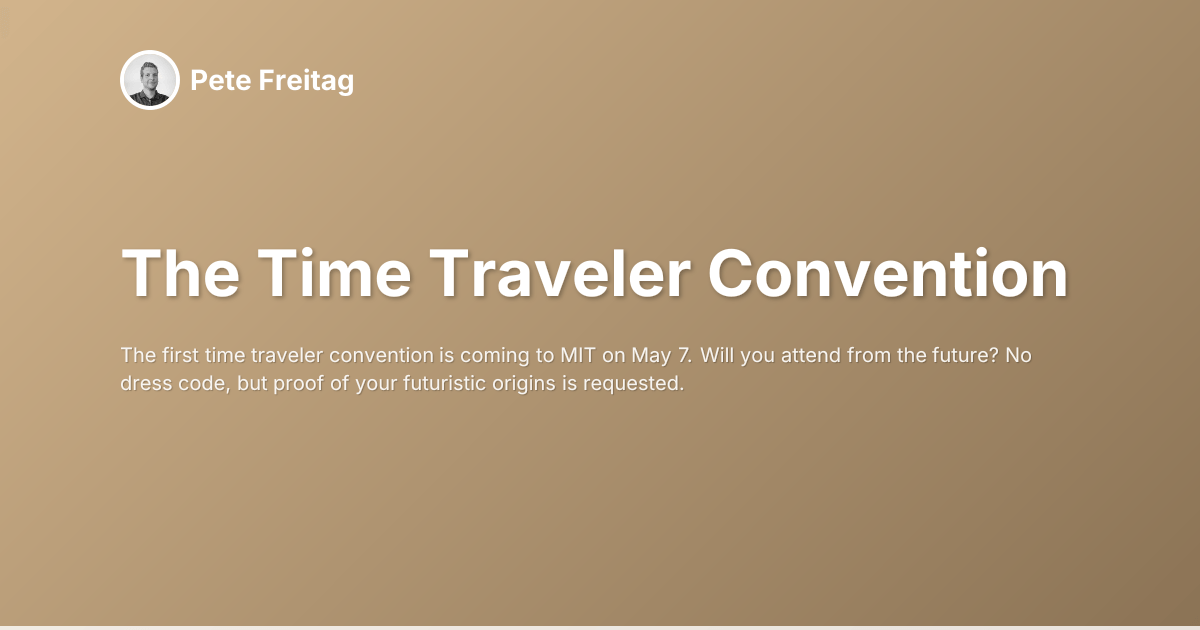 Pete Freitag

The Time Traveler Convention

The first time traveler convention is coming to MIT on May 7. Will you attend from the future? No dress code, but proof of your futuristic origins is requested.